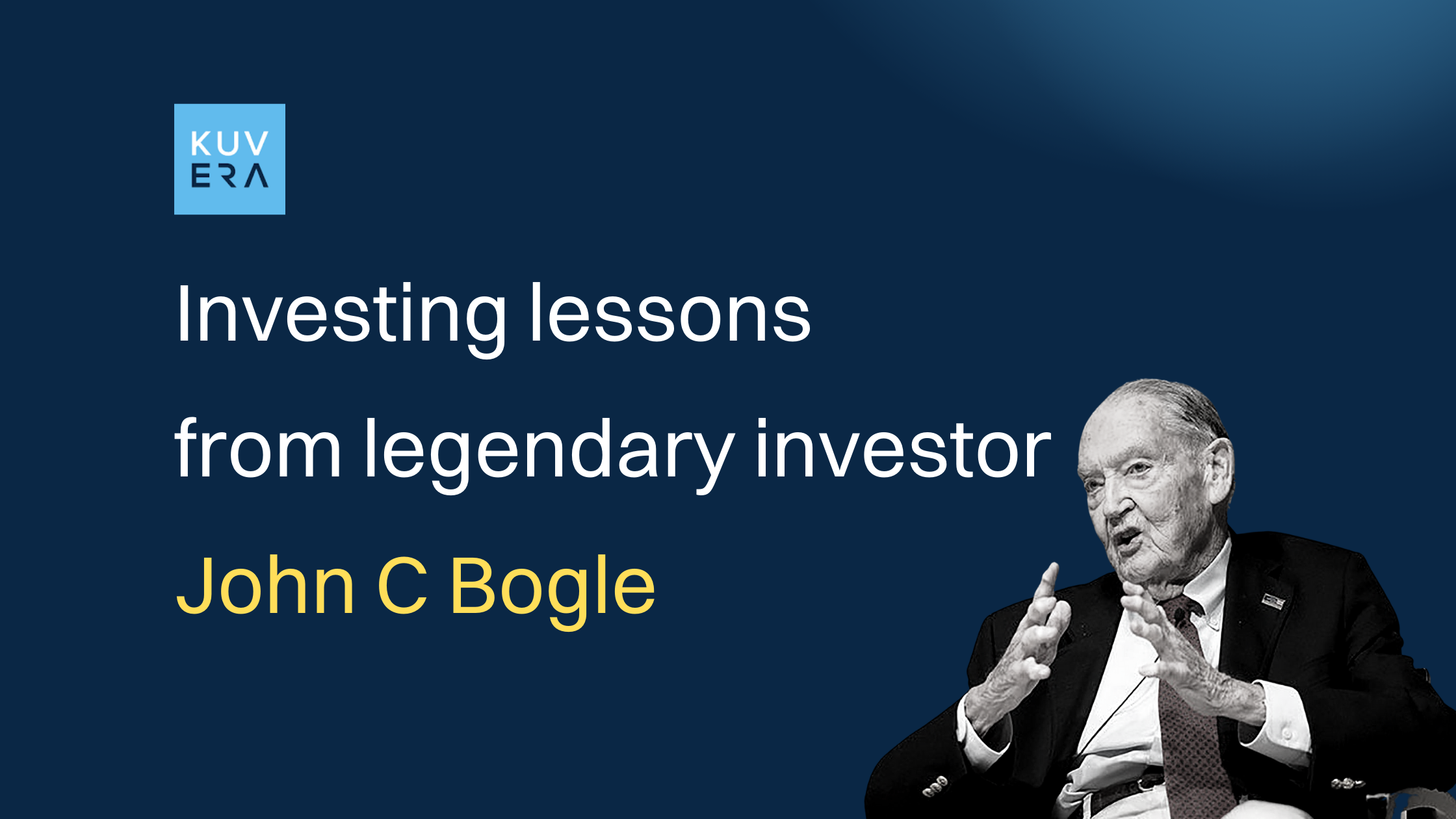 KUV
ERA

Investing lessons from legendary investor John C Bogle